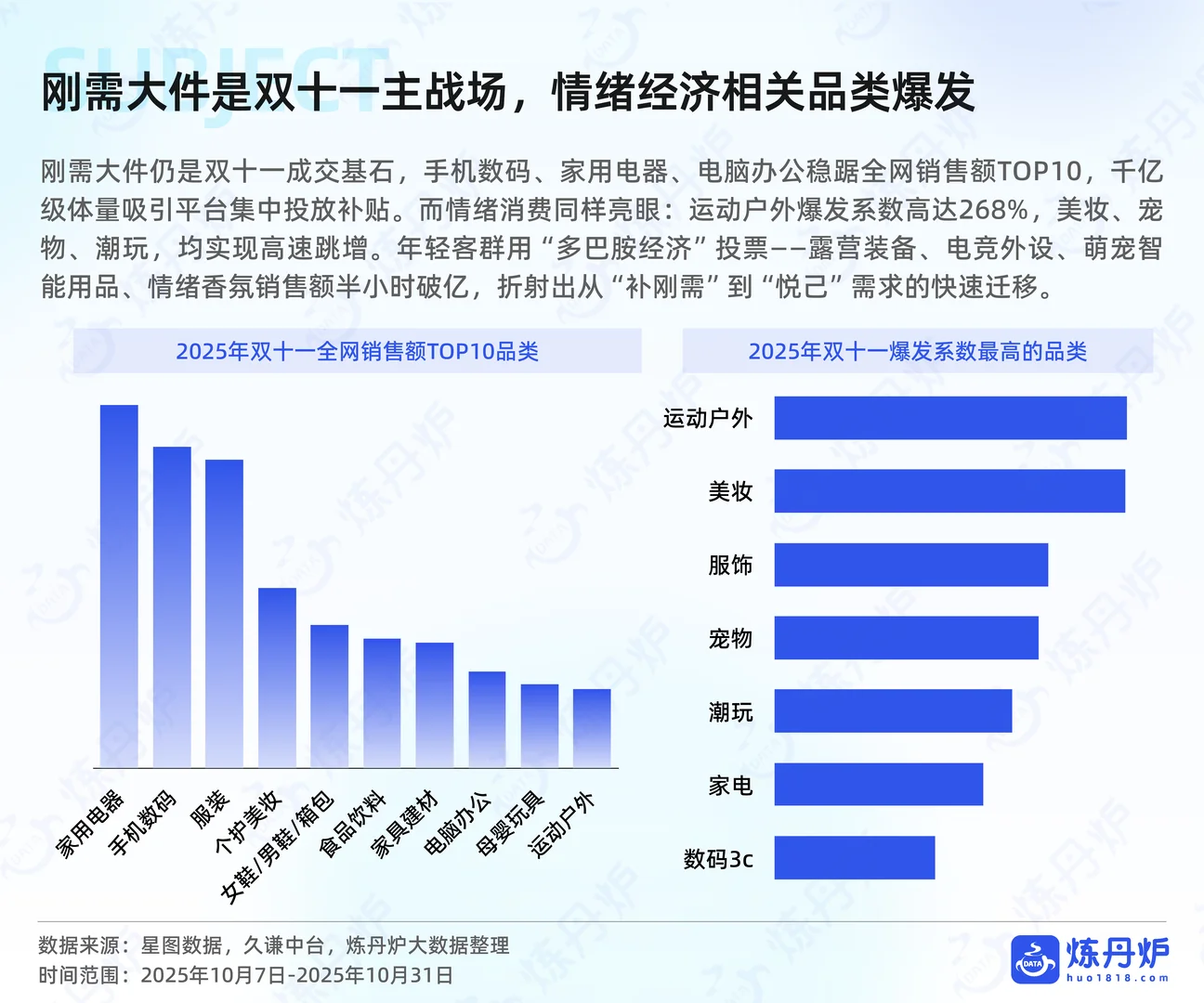 SUBJECT

刚需大件是双十一主战场，情绪经济相关品类爆发

刚需大件仍是双十一成交基石，手机数码、家用电器、电脑办公稳踞全网销售额TOP10，千亿级体量吸引平台集中投放补贴。而情绪消费同样亮眼：运动户外爆发系数高达268%，美妆、宠物、潮玩，均实现高速跳增。年轻客群用“多巴胺经济”投票——露营装备、电竞外设、萌宠智能用品、情绪香氛销售额半小时破亿，折射出从“补刚需”到“悦己”需求的快速迁移。

2025年双十一全网销售额TOP10品类

家用电器
手机数码
服装
个护美妆
女鞋/男鞋/箱包
食品饮料
家具建材
电脑办公
母婴玩具
运动户外

2025年双十一爆发系数最高的品类

运动户外
美妆
服饰
宠物
潮玩
家电
数码3c

数据来源：星图数据，久谦中台，炼丹炉大数据整理
时间范围：2025年10月7日-2025年10月31日

DATA 炼丹炉 huo1818.com